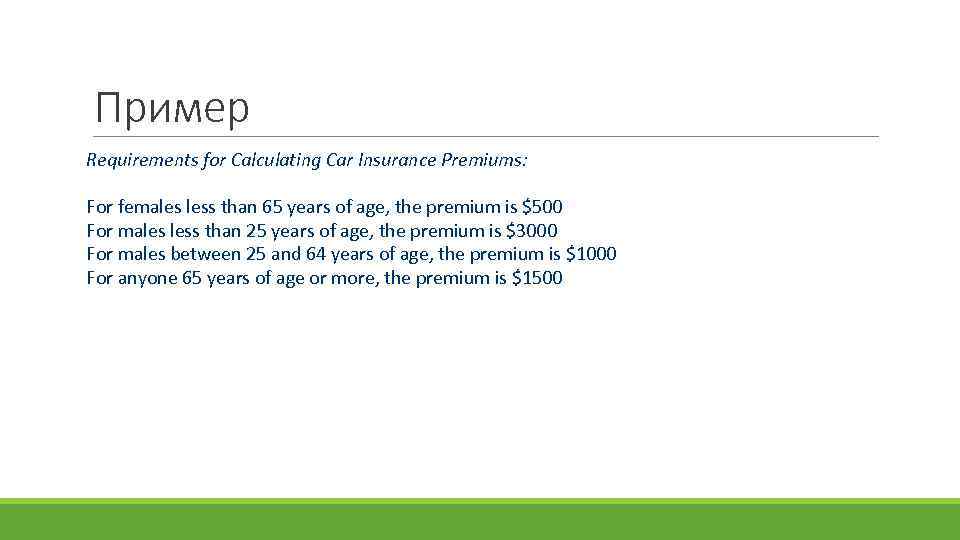 Пример

Requirements for Calculating Car Insurance Premiums:

For females less than 65 years of age, the premium is \$500
For males less than 25 years of age, the premium is \$3000
For males between 25 and 64 years of age, the premium is \$1000
For anyone 65 years of age or more, the premium is \$1500